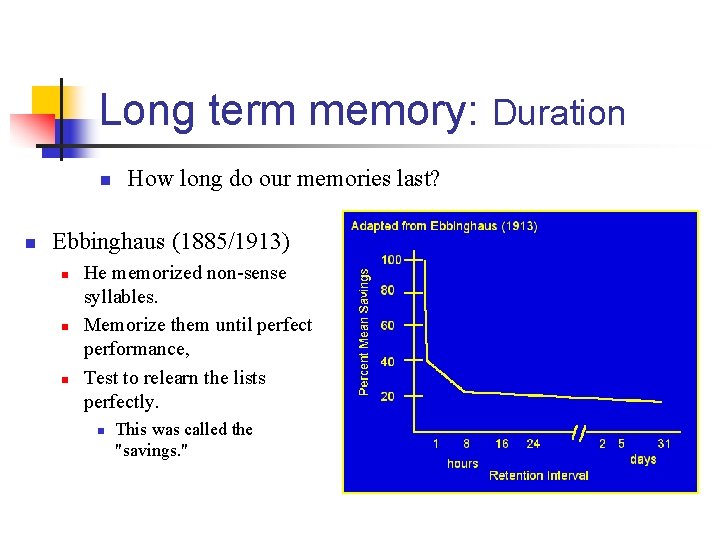 Long term memory: Duration

How long do our memories last?

Ebbinghaus (1885/1913)

He memorized non-sense syllables.

Memorize them until perfect performance,

Test to relearn the lists perfectly.

This was called the "savings."

Adapted from Ebbinghaus (1913)

Percent Mean Savings

100
80
60
40
20

1 8 16 24 2 5 31

hours

days

Retention Interval